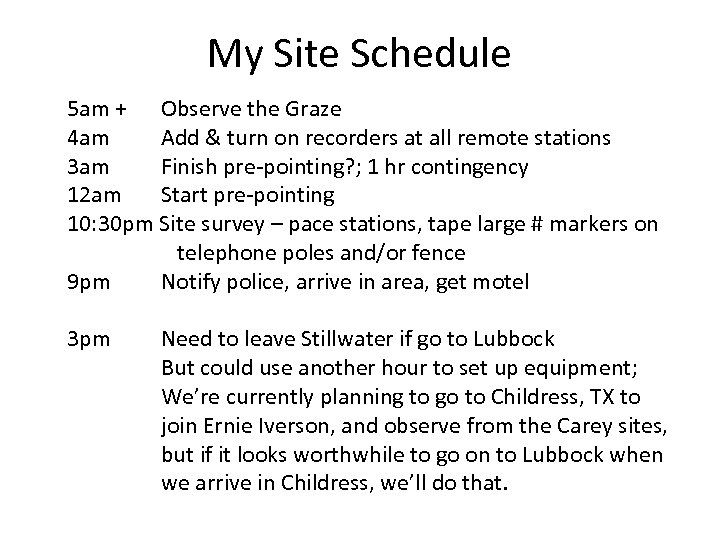 My Site Schedule

5am + Observe the Graze
4am Add & turn on recorders at all remote stations
3am Finish pre-pointing?; 1 hr contingency
12am Start pre-pointing
10:30pm Site survey – pace stations, tape large # markers on telephone poles and/or fence
9pm Notify police, arrive in area, get motel

3pm Need to leave Stillwater if go to Lubbock
But could use another hour to set up equipment;
We're currently planning to go to Childress, TX to join Ernie Iverson, and observe from the Carey sites, but if it looks worthwhile to go on to Lubbock when we arrive in Childress, we'll do that.